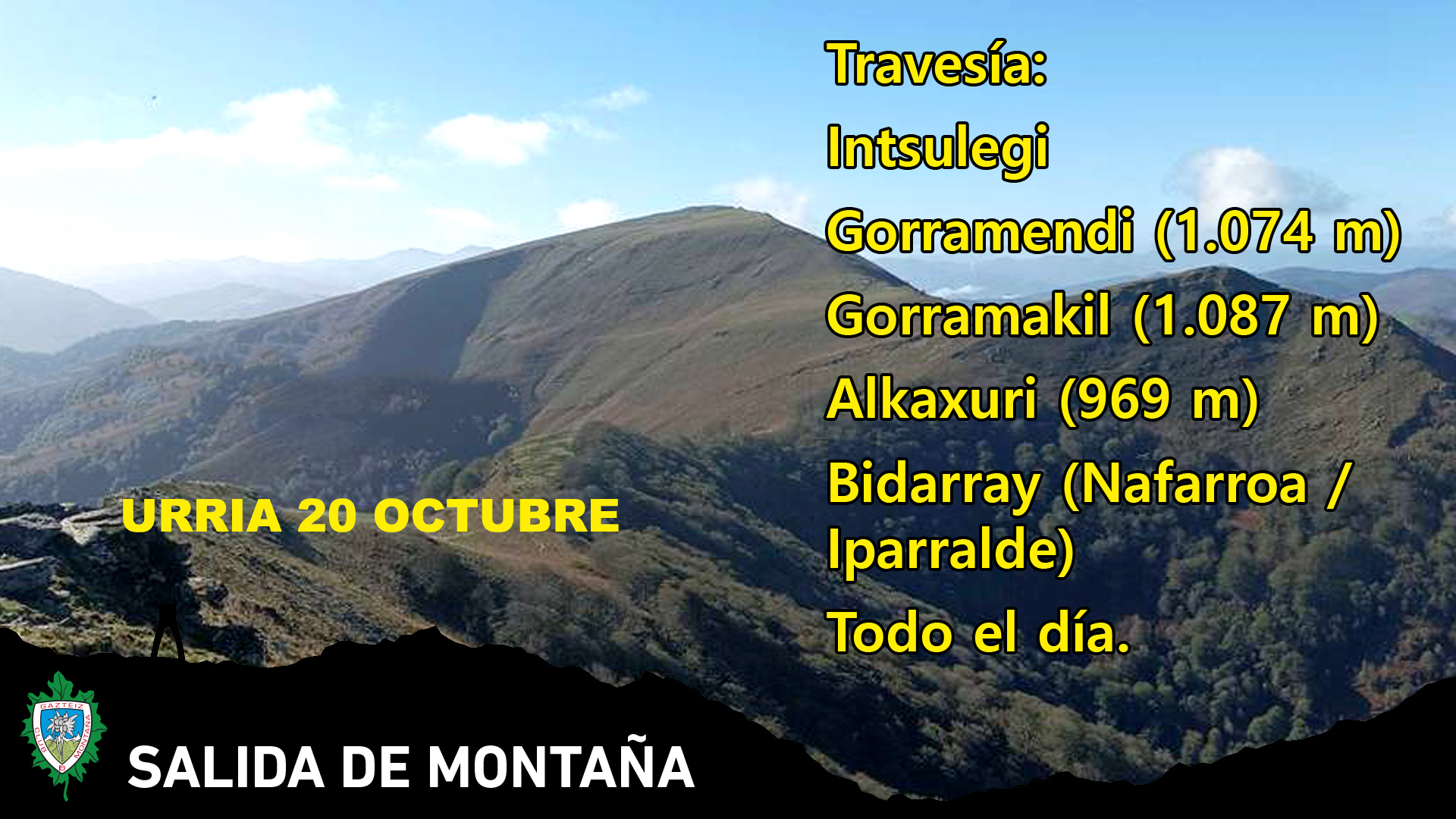 Travesía:

Intsulegi

Gorramendi (1.074 m)

Gorramakil (1.087 m)

Alkaxuri (969 m)

Bidarray (Nafarroa / Iparralde)

Todo el día.

URRIA 20 OCTUBRE

GAZTEIZ CLUB DE MONTAÑA

SALIDA DE MONTAÑA